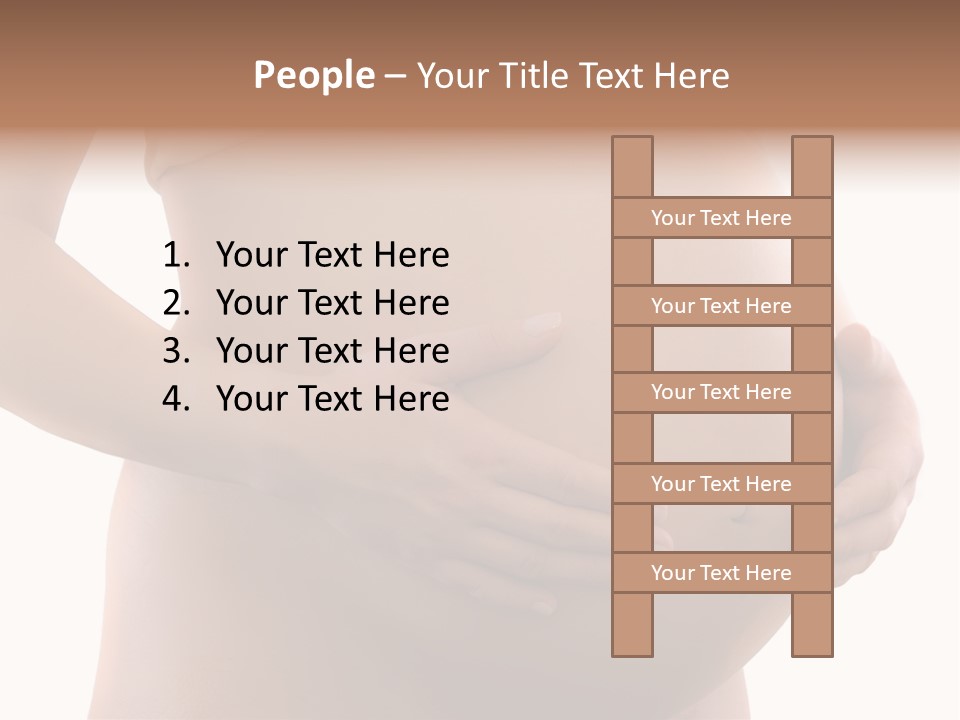 People – Your Title Text Here

1. Your Text Here
2. Your Text Here
3. Your Text Here
4. Your Text Here

Your Text Here

Your Text Here

Your Text Here

Your Text Here

Your Text Here